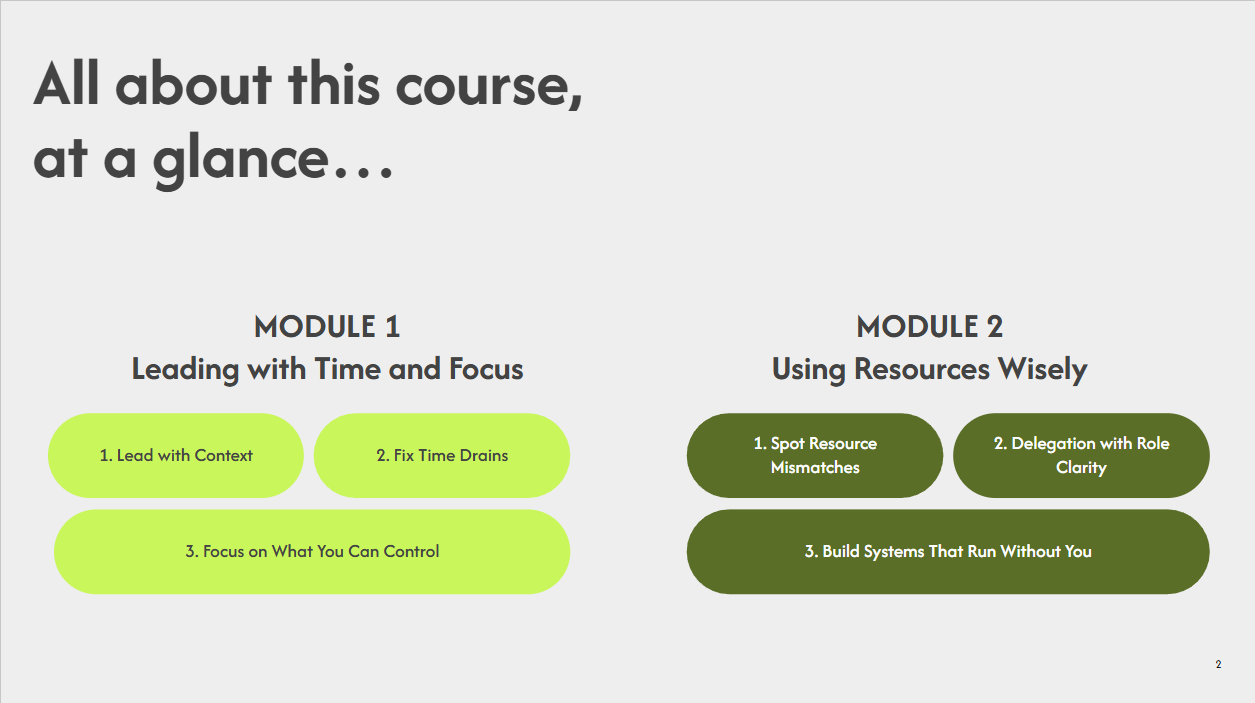 All about this course, at a glance…

MODULE 1
Leading with Time and Focus

1. Lead with Context

2. Fix Time Drains

3. Focus on What You Can Control

MODULE 2
Using Resources Wisely

1. Spot Resource Mismatches

2. Delegation with Role Clarity

3. Build Systems That Run Without You

2